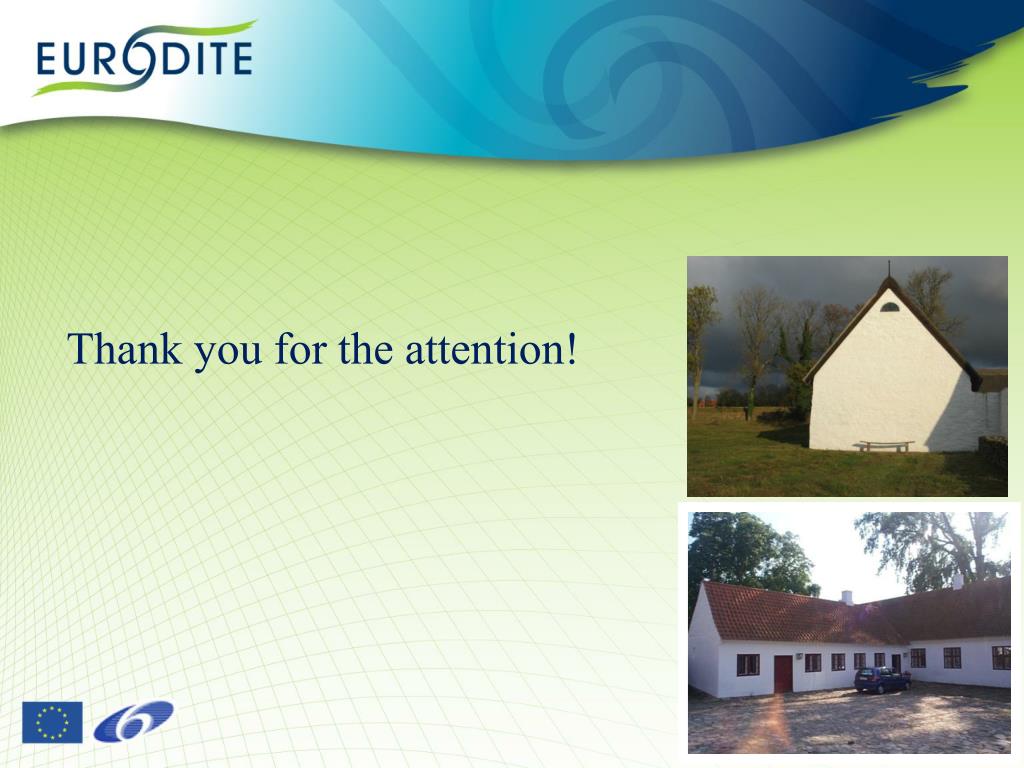 EURODITE

Thank you for the attention!

6